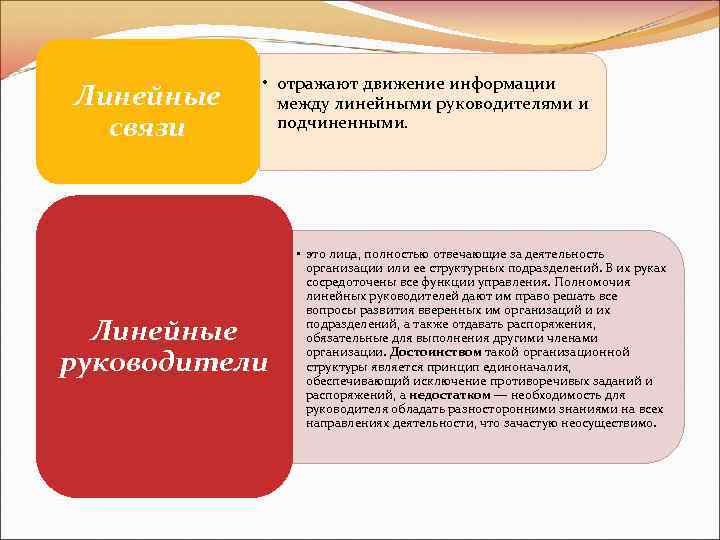 Линейные связи

• отражают движение информации между линейными руководителями и подчиненными.

Линейные руководители

• это лица, полностью отвечающие за деятельность организации или ее структурных подразделений. В их руках сосредоточены все функции управления. Полномочия линейных руководителей дают им право решать все вопросы развития вверенных им организаций и их подразделений, а также отдавать распоряжения, обязательные для выполнения другими членами организации. Достоинством такой организационной структуры является принцип единоначалия, обеспечивающий исключение противоречивых заданий и распоряжений, а недостатком — необходимость для руководителя обладать разносторонними знаниями на всех направлениях деятельности, что зачастую неосуществимо.